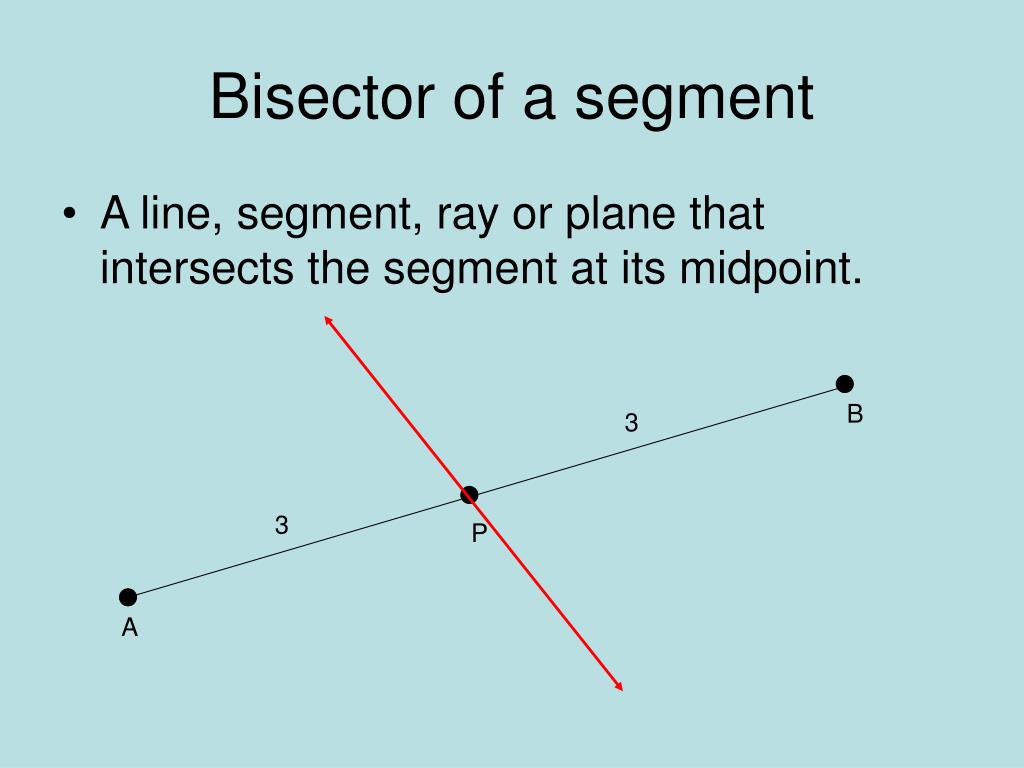 Bisector of a segment

• A line, segment, ray or plane that intersects the segment at its midpoint.

3

B

3

P

A